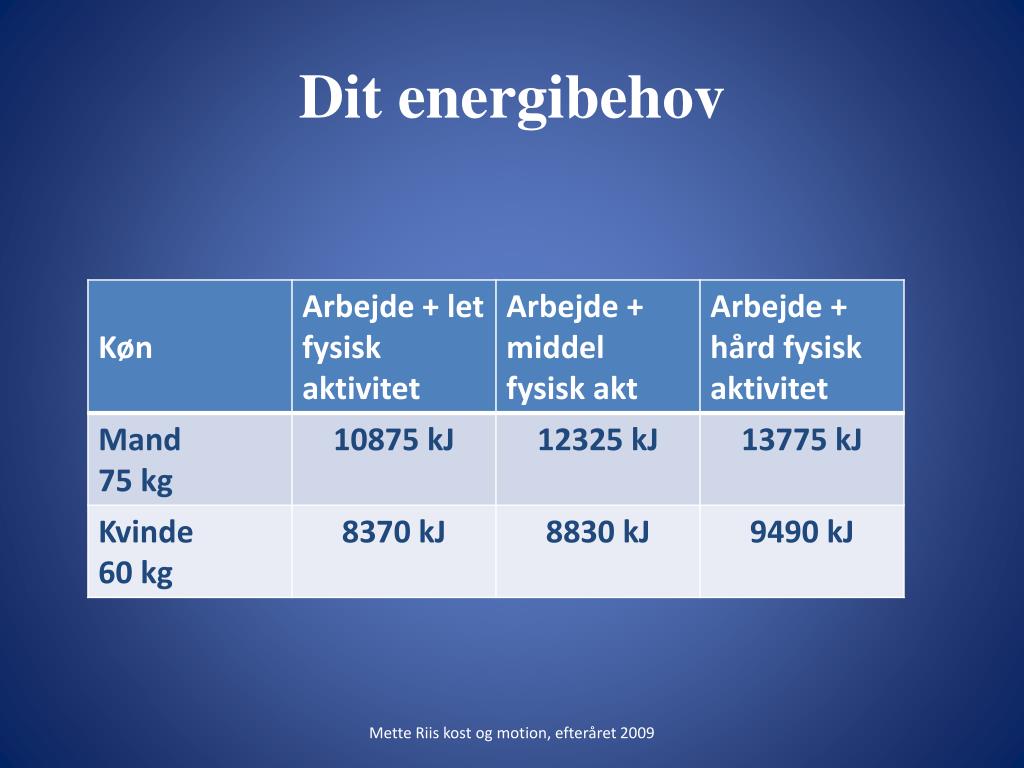 Dit energibehov

| Køn | Arbejde + let fysisk aktivitet | Arbejde + middel fysisk akt | Arbejde + hård fysisk aktivitet |
|---|---|---|---|
| Mand 75 kg | 10875 kJ | 12325 kJ | 13775 kJ |
| Kvinde 60 kg | 8370 kJ | 8830 kJ | 9490 kJ |

Mette Riis kost og motion, efteråret 2009